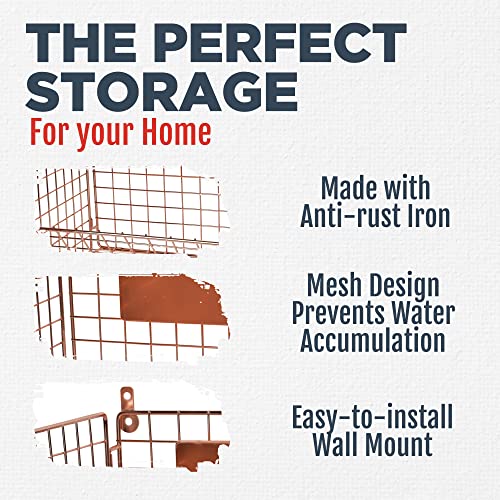 THE PERFECT STORAGE
For your Home

Made with Anti-rust Iron

Mesh Design Prevents Water Accumulation

Easy-to-install Wall Mount